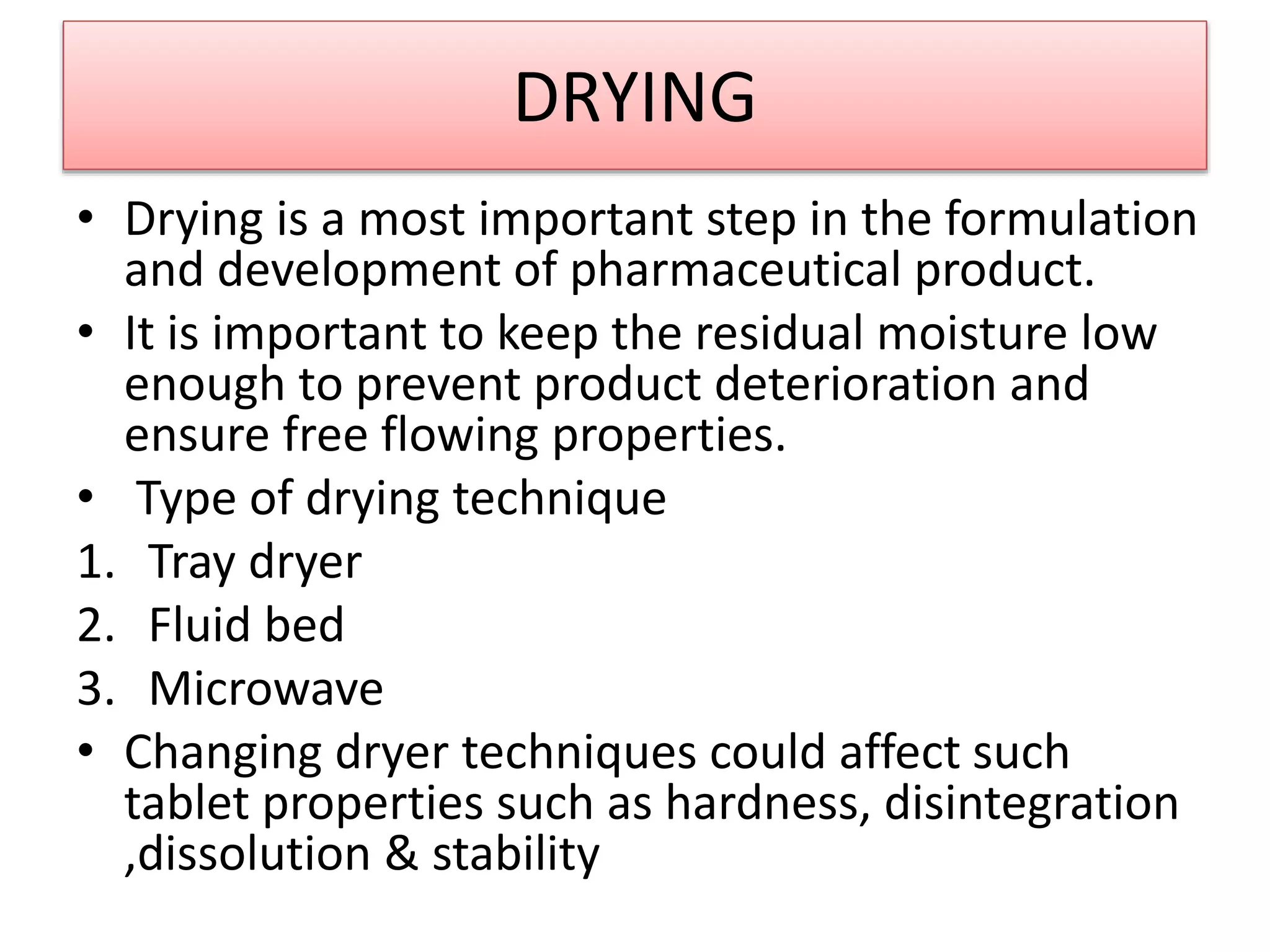 DRYING

• Drying is a most important step in the formulation and development of pharmaceutical product.
• It is important to keep the residual moisture low enough to prevent product deterioration and ensure free flowing properties.
• Type of drying technique
1. Tray dryer
2. Fluid bed
3. Microwave
• Changing dryer techniques could affect such tablet properties such as hardness, disintegration ,dissolution & stability